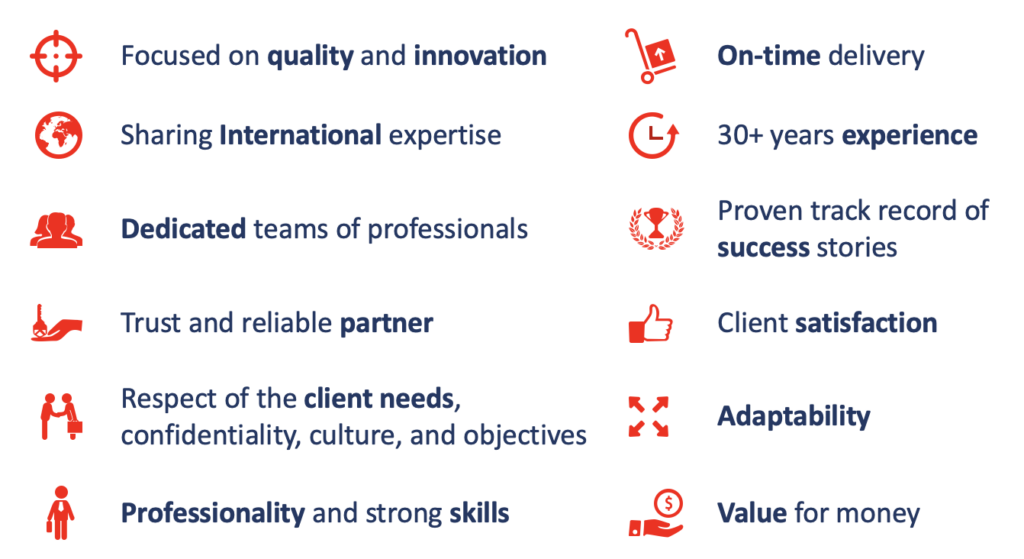 Focused on quality and innovation

Sharing International expertise

Dedicated teams of professionals

Trust and reliable partner

Respect of the client needs, confidentiality, culture, and objectives

Professionality and strong skills

On-time delivery

30+ years experience

Proven track record of success stories

Client satisfaction

Adaptability

Value for money